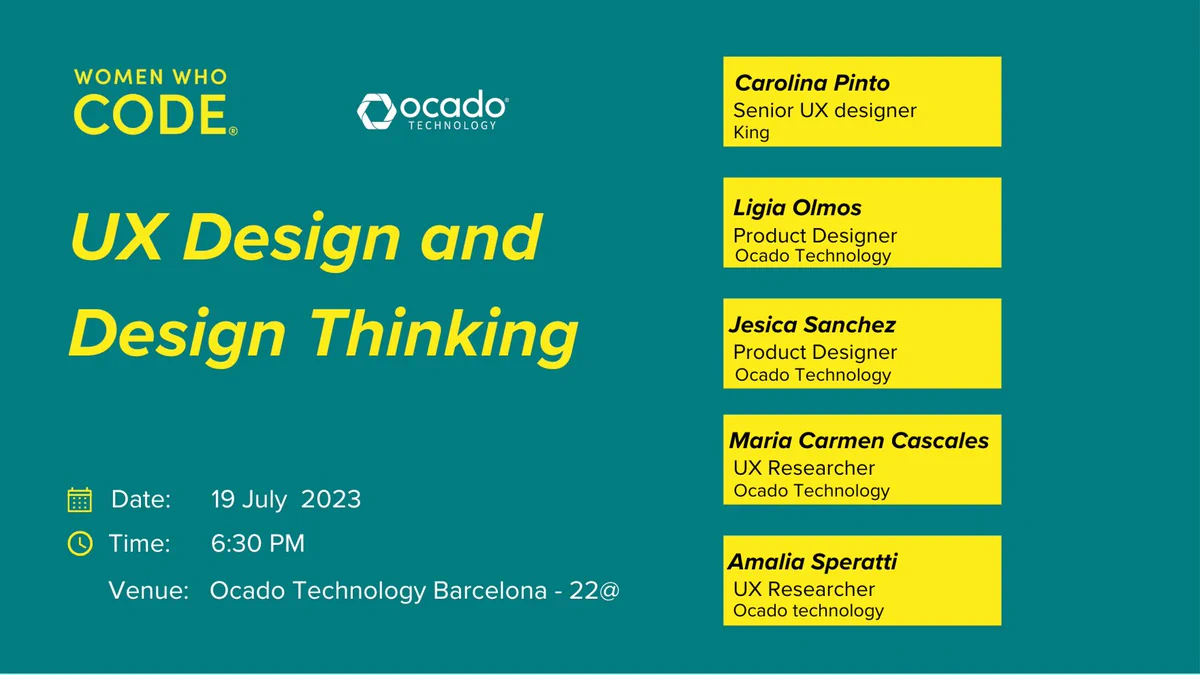 WOMEN WHO
CODE®

ocado®
TECHNOLOGY

UX Design and Design Thinking

Date: 19 July 2023
Time: 6:30 PM
Venue: Ocado Technology Barcelona - 22@

Carolina Pinto
Senior UX designer
King

Ligia Olmos
Product Designer
Ocado Technology

Jesica Sanchez
Product Designer
Ocado Technology

Maria Carmen Cascales
UX Researcher
Ocado Technology

Amalia Speratti
UX Researcher
Ocado technology